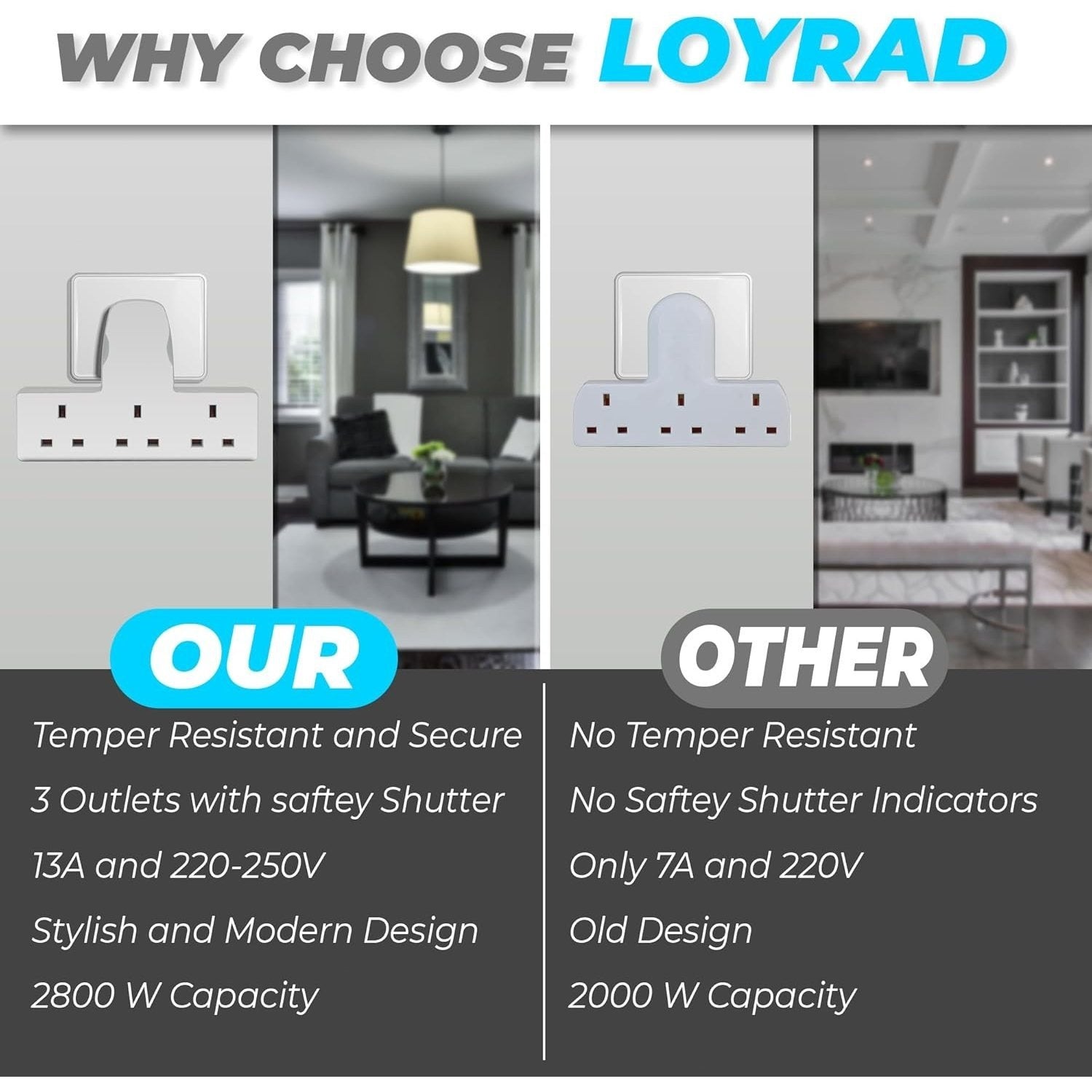 WHY CHOOSE LOYRAD

OUR

Temper Resistant and Secure

3 Outlets with saftey Shutter

13A and 220-250V

Stylish and Modern Design

2800 W Capacity

OTHER

No Temper Resistant

No Saftey Shutter Indicators

Only 7A and 220V

Old Design

2000 W Capacity